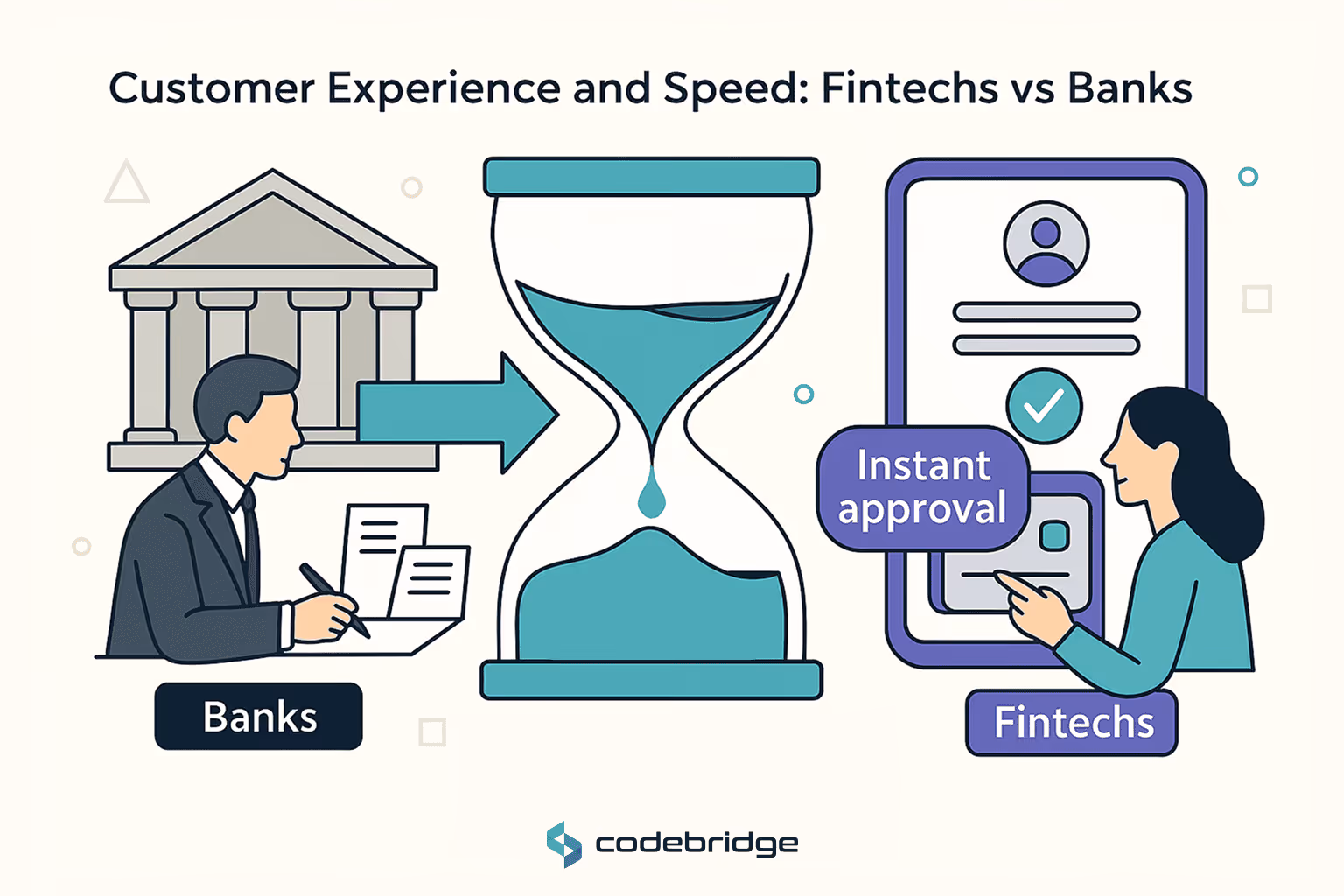 Customer Experience and Speed: Fintechs vs Banks

Instant approval

Banks

Fintechs

codebridge